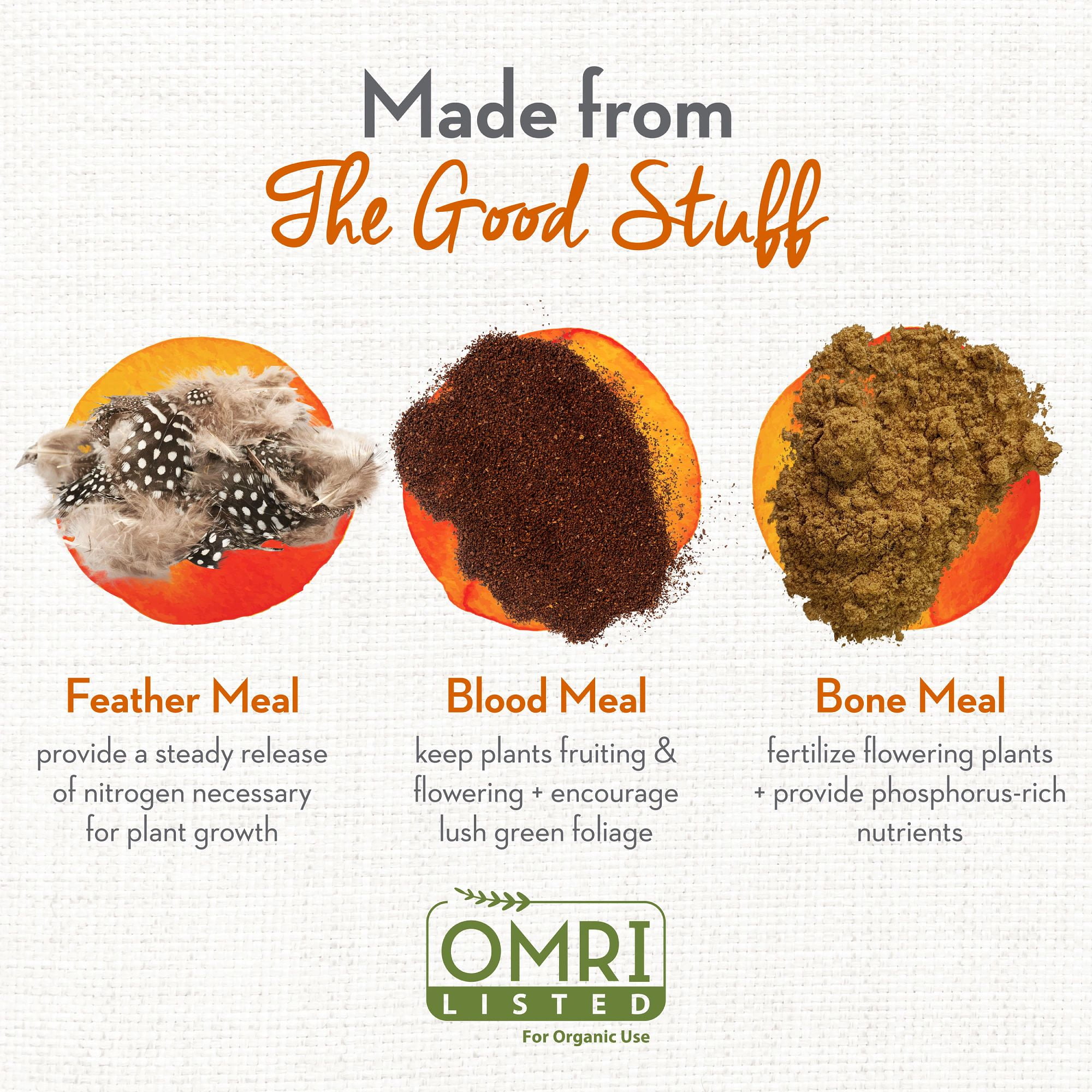 Made from
The Good Stuff

Feather Meal
provide a steady release of nitrogen necessary for plant growth

Blood Meal
keep plants fruiting & flowering + encourage lush green foliage

Bone Meal
fertilize flowering plants + provide phosphorus-rich nutrients

OMRI
LISTED
For Organic Use